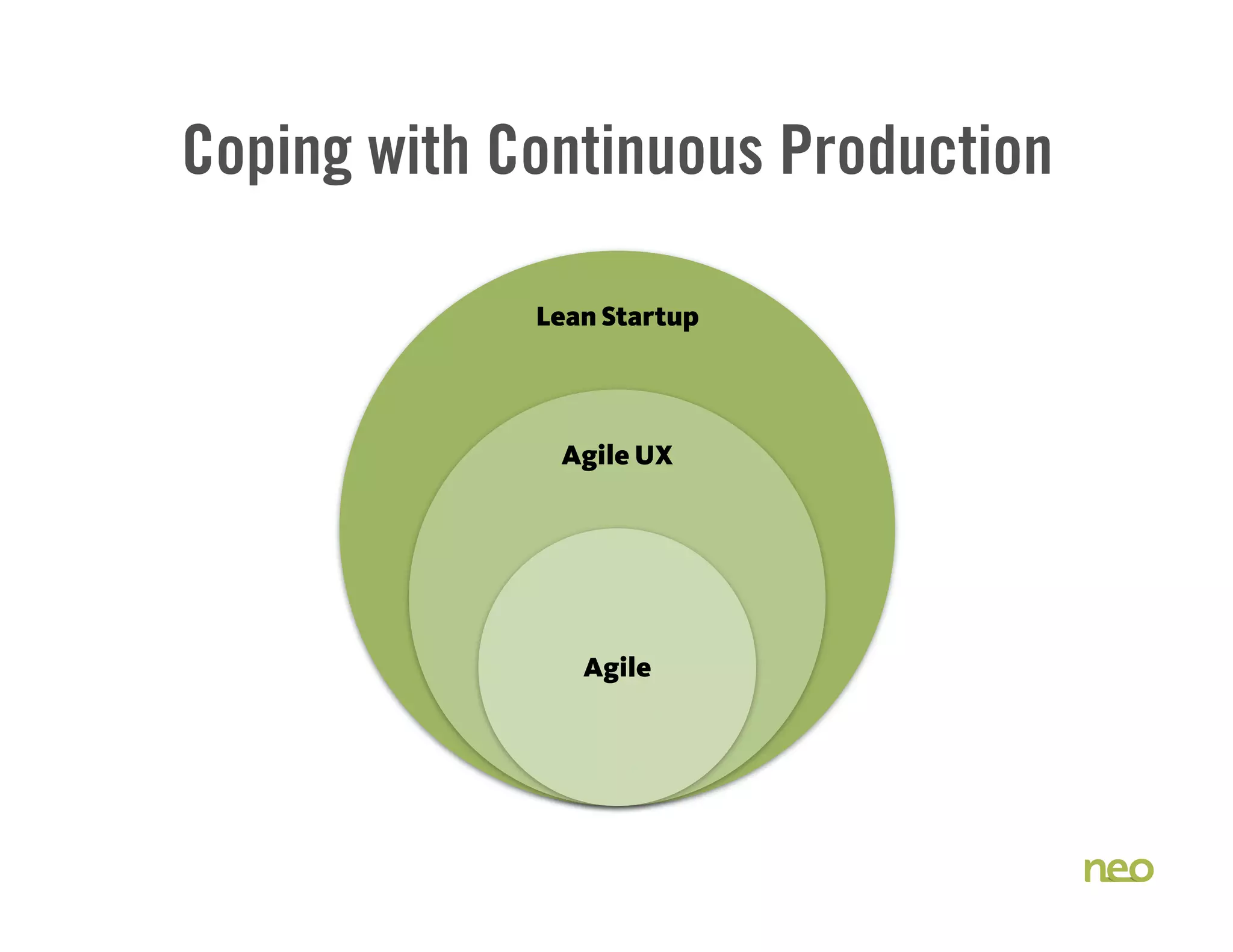 Coping with Continuous Production

Lean Startup

Agile UX

Agile

neo